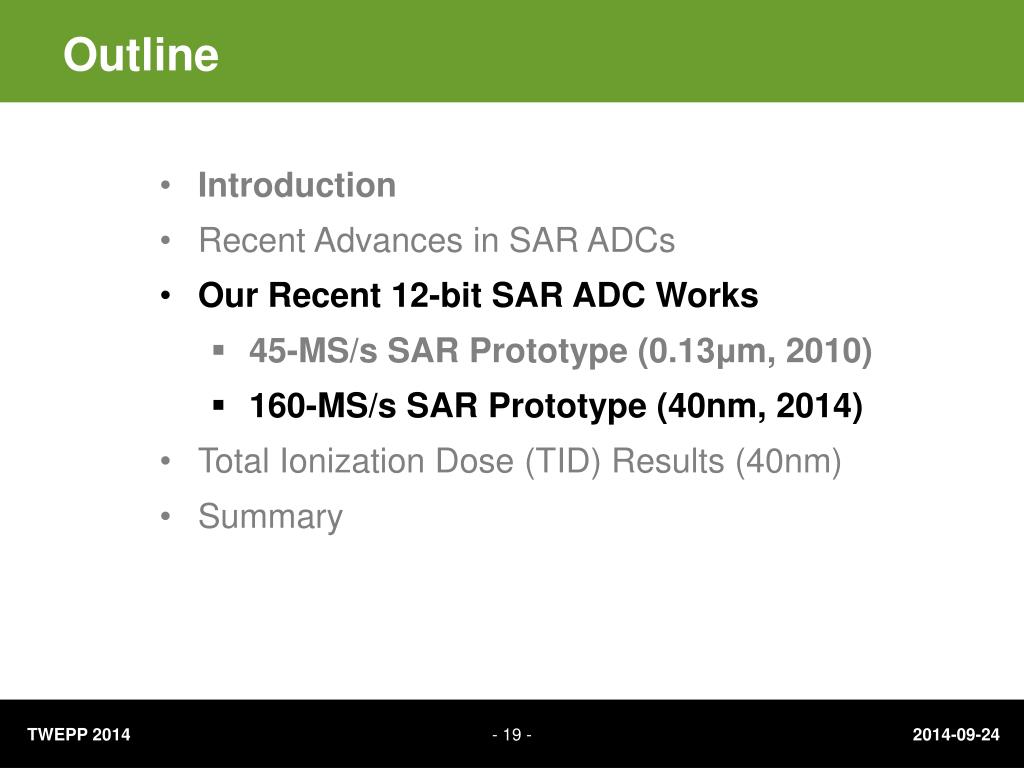 Outline

• Introduction
• Recent Advances in SAR ADCs
• Our Recent 12-bit SAR ADC Works
▪ 45-MS/s SAR Prototype (0.13μm, 2010)
▪ 160-MS/s SAR Prototype (40nm, 2014)
• Total Ionization Dose (TID) Results (40nm)
• Summary

TWEPP 2014
- 19 -
2014-09-24